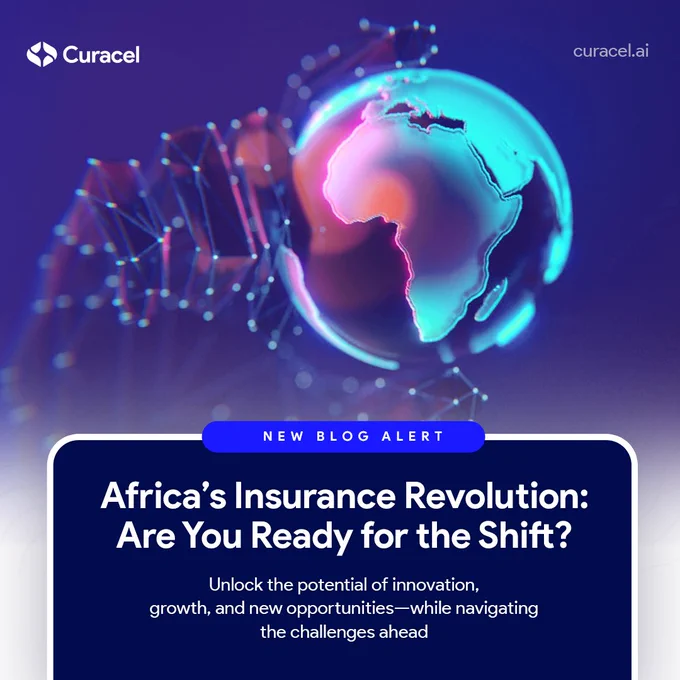 Curacel

curacel.ai

NEW BLOG ALERT

Africa's Insurance Revolution: Are You Ready for the Shift?

Unlock the potential of innovation, growth, and new opportunities—while navigating the challenges ahead